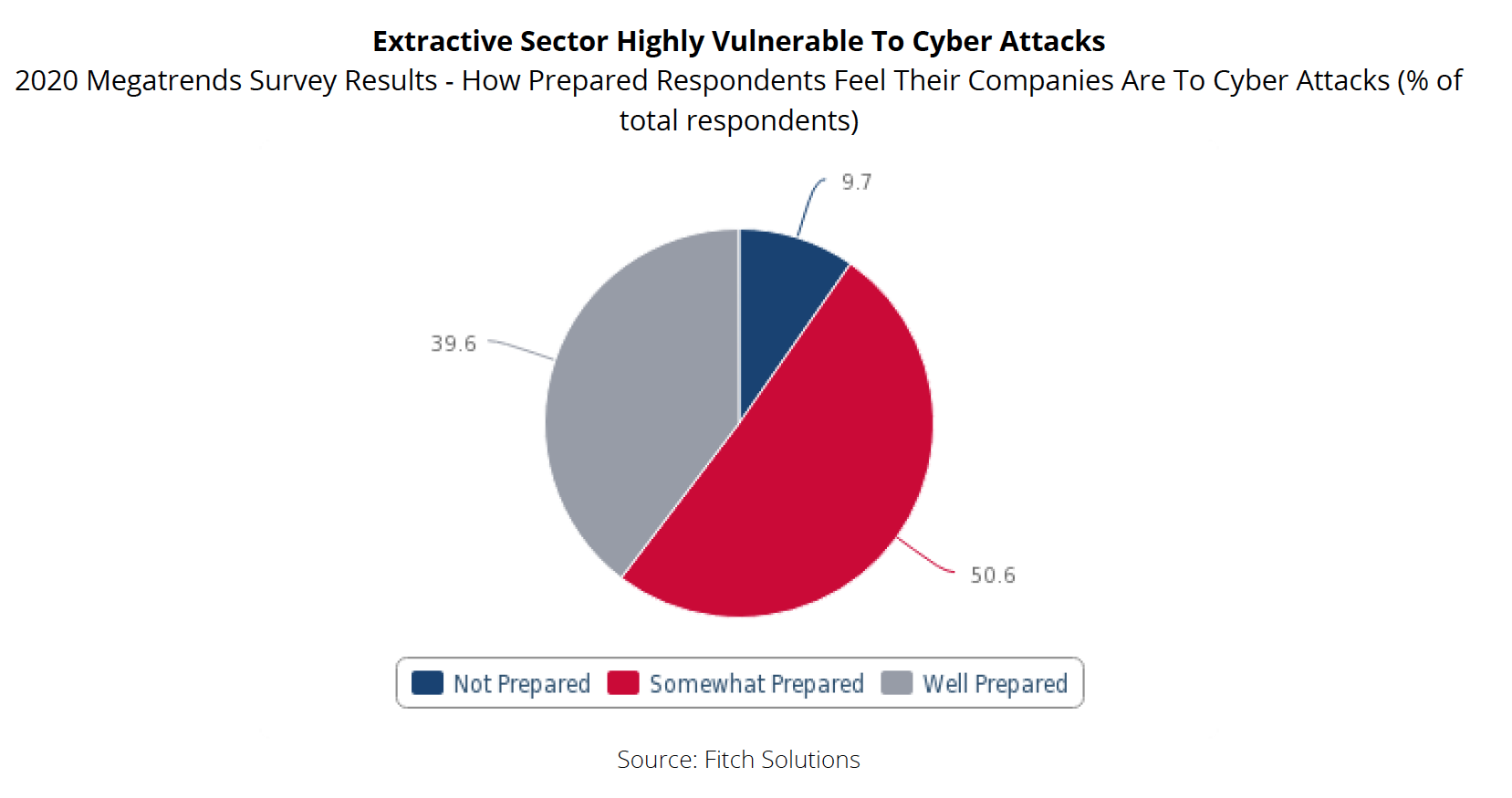 Extractive Sector Highly Vulnerable To Cyber Attacks
2020 Megatrends Survey Results - How Prepared Respondents Feel Their Companies Are To Cyber Attacks (% of total respondents)

9.7
39.6
50.6

Not Prepared
Somewhat Prepared
Well Prepared

Source: Fitch Solutions